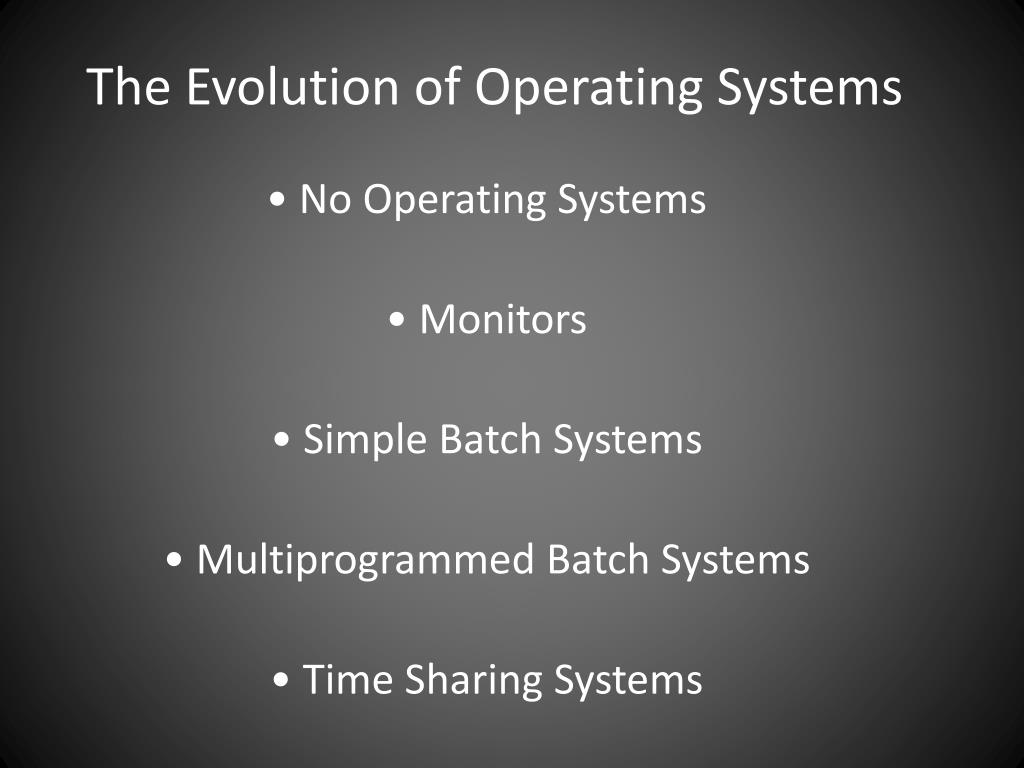 The Evolution of Operating Systems

• No Operating Systems

• Monitors

• Simple Batch Systems

• Multiprogrammed Batch Systems

• Time Sharing Systems